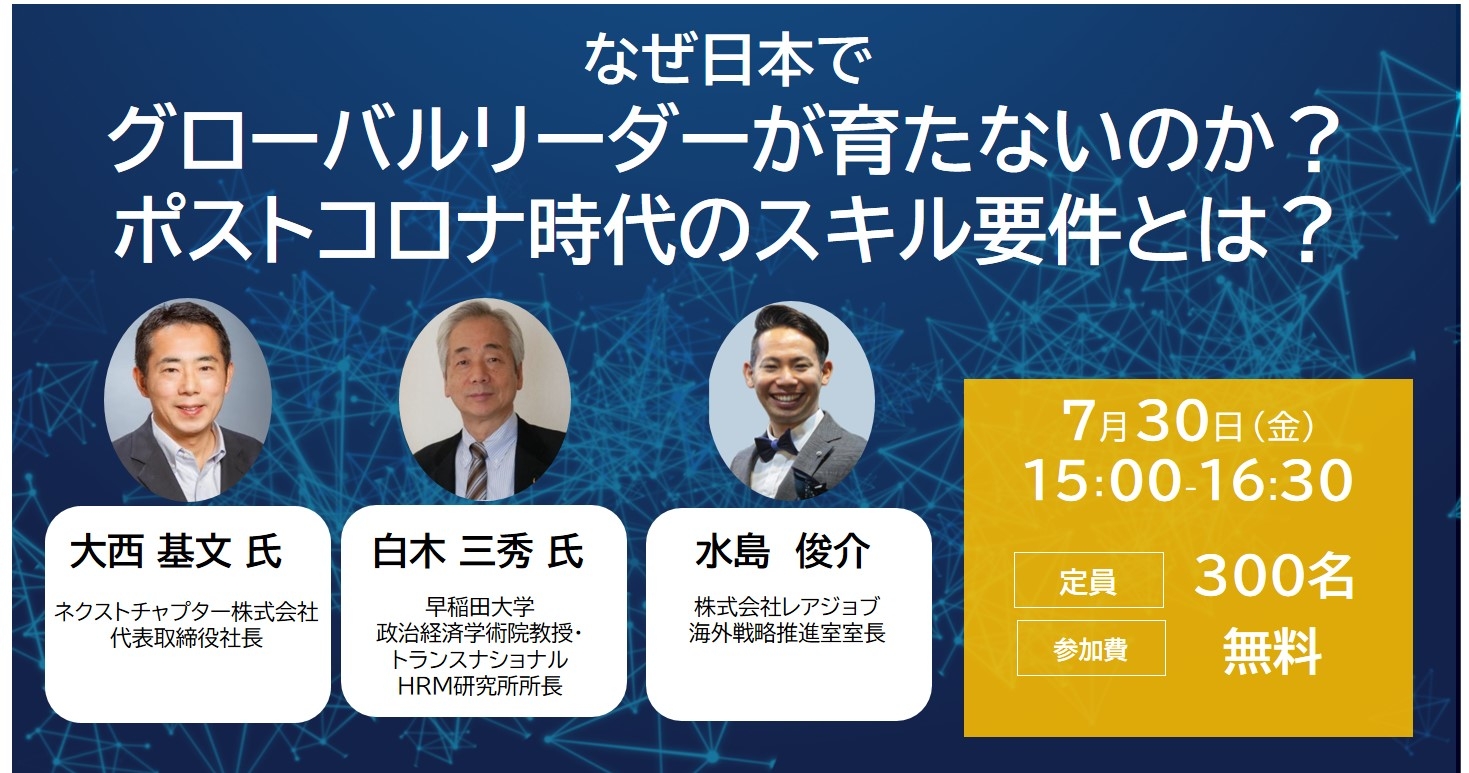 なぜ日本で
グローバルリーダーが育たないのか？
ポストコロナ時代のスキル要件とは？

大西 基文 氏
ネクストチャプター株式会社
代表取締役社長

白木 三秀 氏
早稲田大学
政治経済学術院教授・
トランスナショナル
HRM研究所所長

水島 俊介
株式会社レアジョブ
海外戦略推進室室長

7月30日（金）
15:00-16:30

定員 300名
参加費 無料